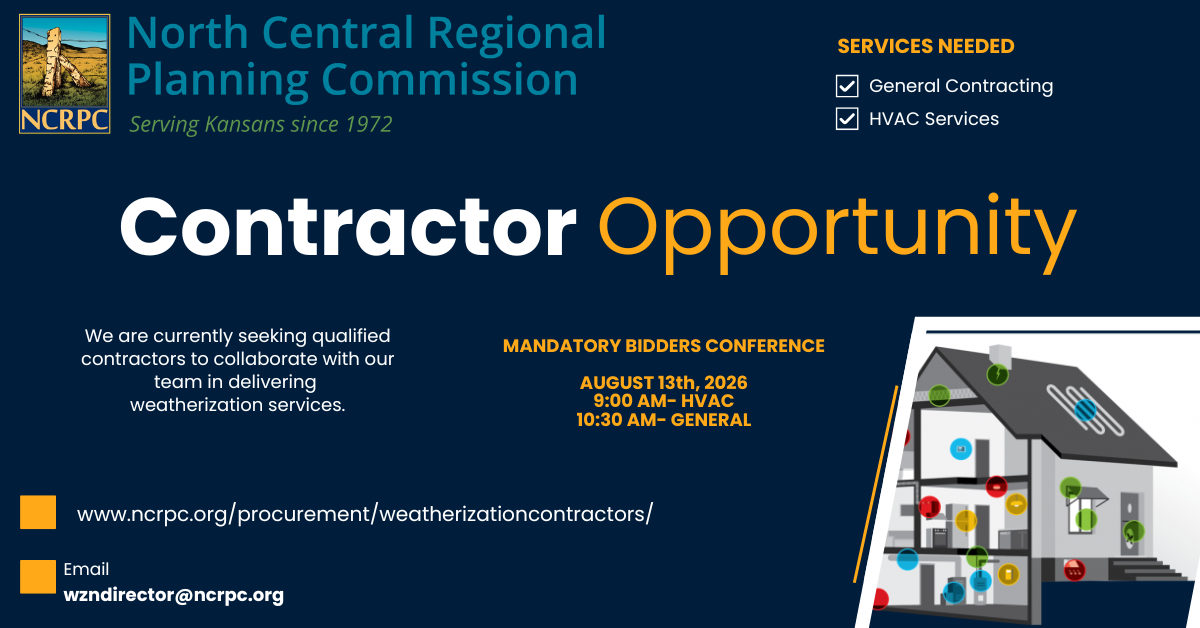 NCRPC

North Central Regional Planning Commission

Serving Kansans since 1972

SERVICES NEEDED

General Contracting

HVAC Services

Contractor Opportunity

We are currently seeking qualified contractors to collaborate with our team in delivering weatherization services.

MANDATORY BIDDERS CONFERENCE

AUGUST 13th, 2026
9:00 AM- HVAC
10:30 AM- GENERAL

www.ncrpc.org/procurement/weatherizationcontractors/

Email
wzndirector@ncrpc.org